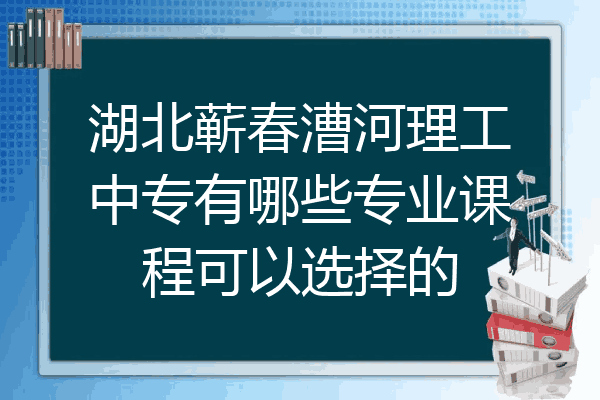 湖北蕲春漕河理工中专有哪些专业课程可以选择的